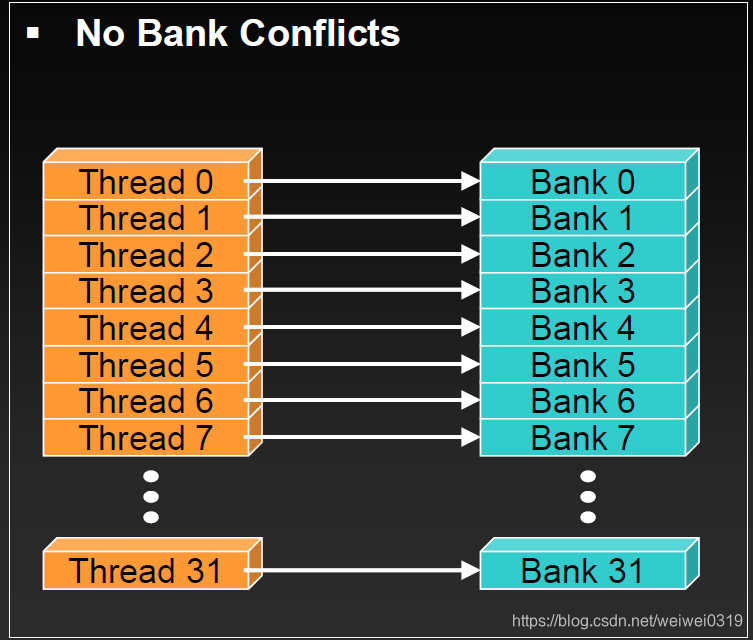 ▪ No Bank Conflicts

Thread 0
Thread 1
Thread 2
Thread 3
Thread 4
Thread 5
Thread 6
Thread 7
Thread 31

Bank 0
Bank 1
Bank 2
Bank 3
Bank 4
Bank 5
Bank 6
Bank 7
Bank 31

https://blog.csdn.net/weiwei0319